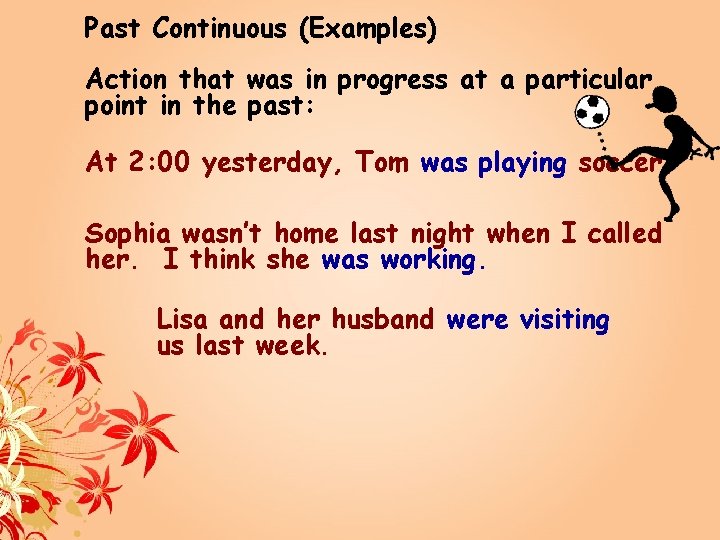 Past Continuous (Examples)

Action that was in progress at a particular point in the past:

At 2:00 yesterday, Tom was playing soccer

Sophia wasn't home last night when I called her. I think she was working.

Lisa and her husband were visiting us last week.